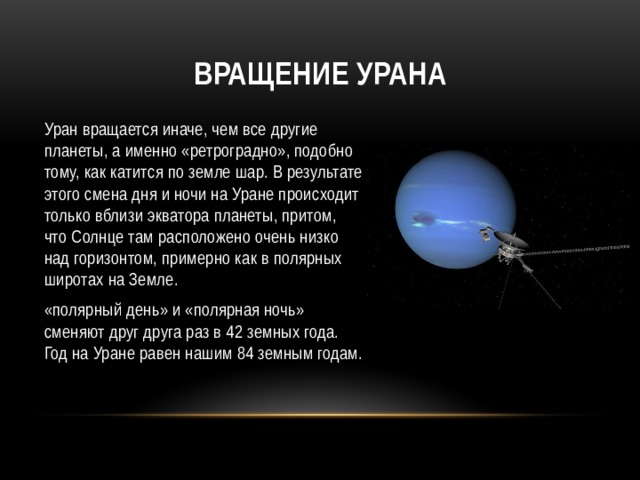 ВРАЩЕНИЕ УРАНА

Уран вращается иначе, чем все другие планеты, а именно «ретроградно», подобно тому, как катится по земле шар. В результате этого смена дня и ночи на Уране происходит только вблизи экватора планеты, притом, что Солнце там расположено очень низко над горизонтом, примерно как в полярных широтах на Земле.

«полярный день» и «полярная ночь» сменяют друг друга раз в 42 земных года. Год на Уране равен нашим 84 земным годам.